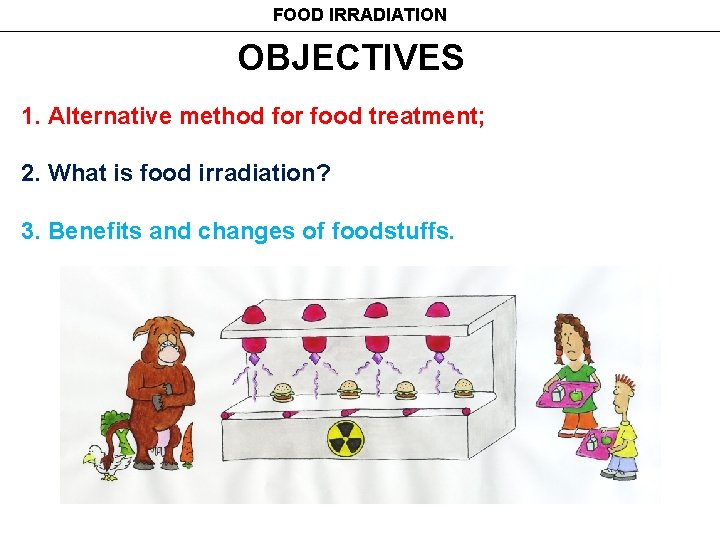 FOOD IRRADIATION

OBJECTIVES

1. Alternative method for food treatment;

2. What is food irradiation?

3. Benefits and changes of foodstuffs.